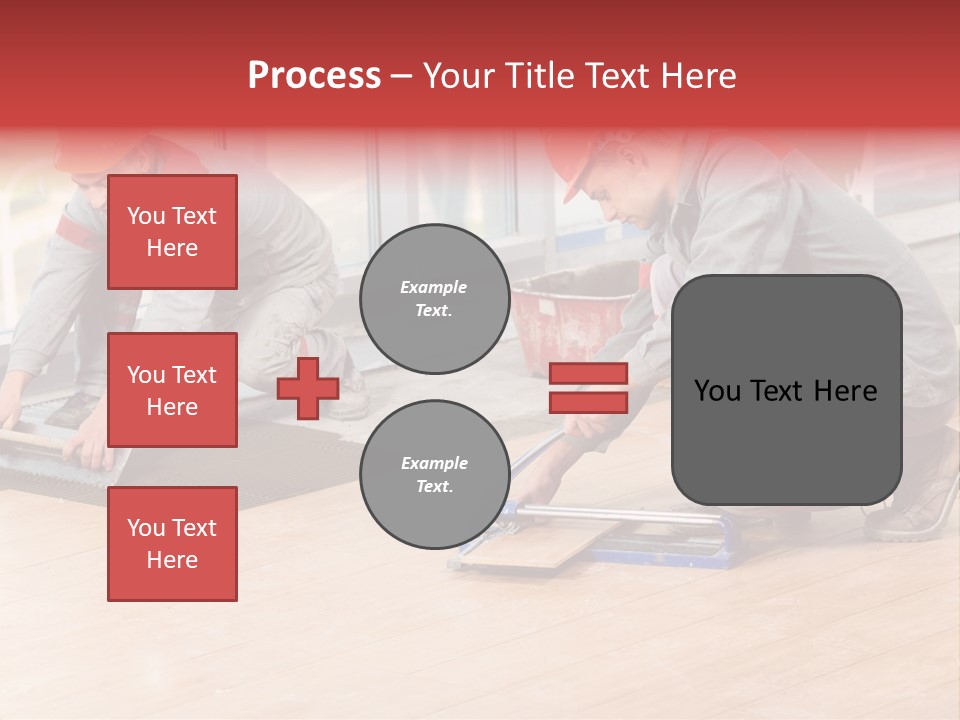 Process – Your Title Text Here

You Text Here

You Text Here

You Text Here

Example Text.

Example Text.

You Text Here